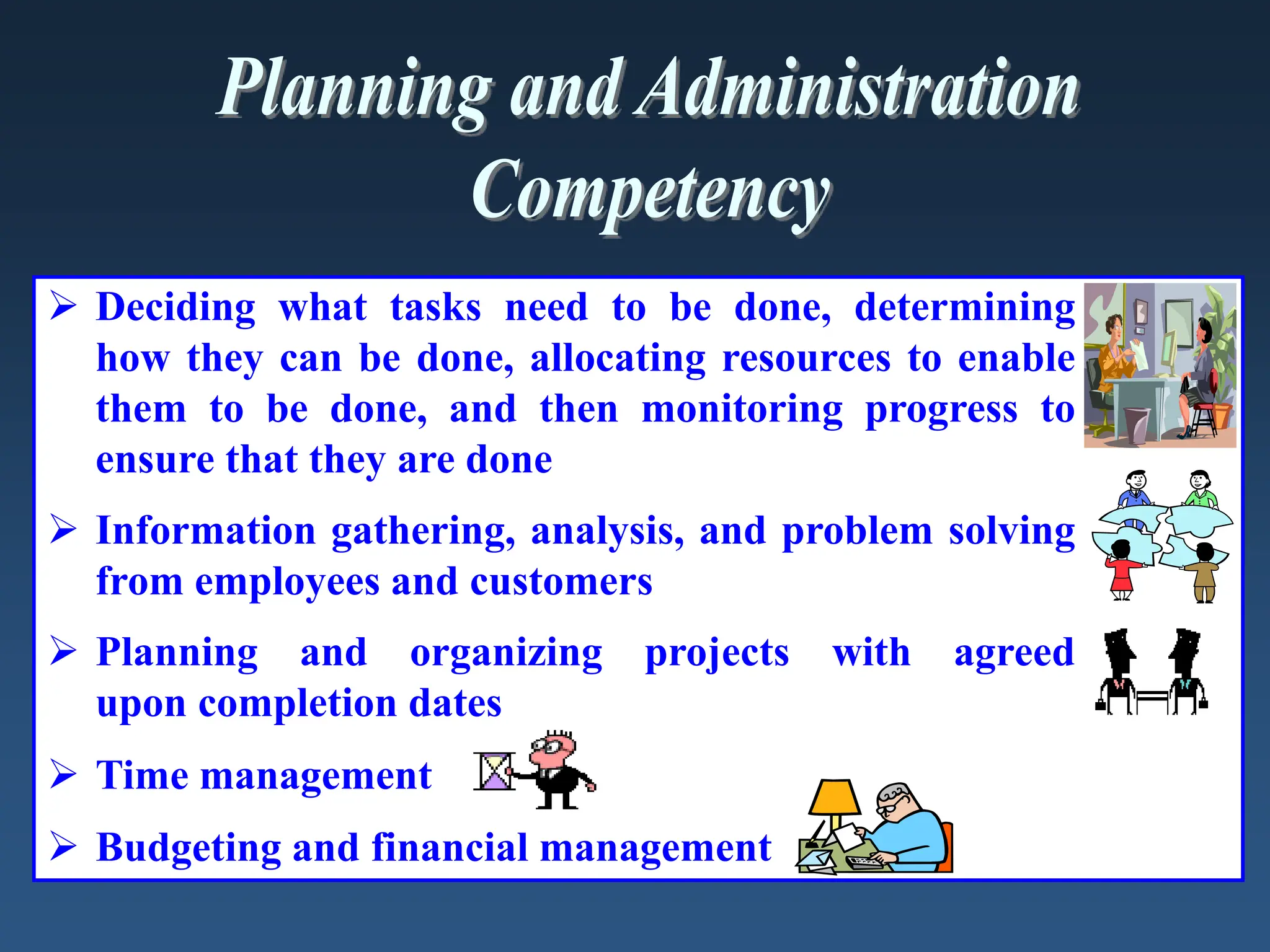 Planning and Administration Competency

➢ Deciding what tasks need to be done, determining how they can be done, allocating resources to enable them to be done, and then monitoring progress to ensure that they are done

➢ Information gathering, analysis, and problem solving from employees and customers

➢ Planning and organizing projects with agreed upon completion dates

➢ Time management

➢ Budgeting and financial management